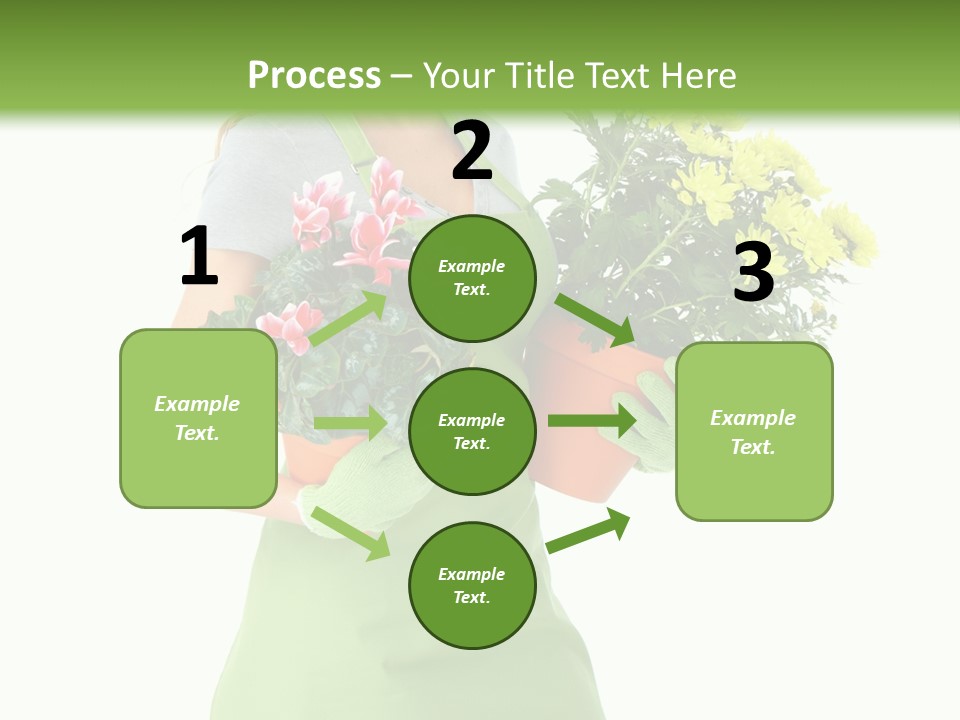 Process – Your Title Text Here

1

Example Text.

2

Example Text.

Example Text.

Example Text.

3

Example Text.